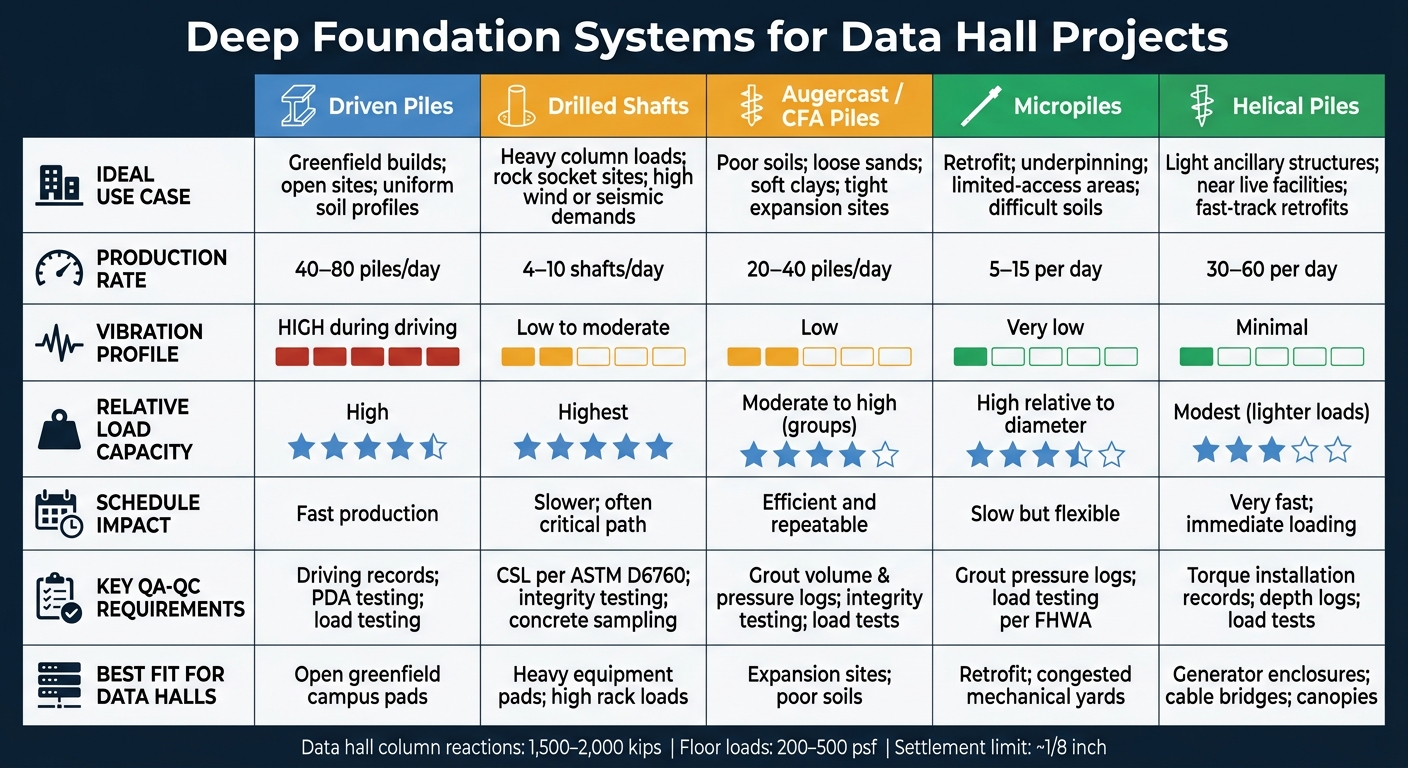 Deep Foundation Systems for Data Hall Projects

| | Driven Piles | Drilled Shafts | Augercast / CFA Piles | Micropiles | Helical Piles |
|---|---|---|---|---|---|
| IDEAL USE CASE | Greenfield builds; open sites; uniform soil profiles | Heavy column loads; rock socket sites; high wind or seismic demands | Poor soils; loose sands; soft clays; tight expansion sites | Retrofit; underpinning; limited-access areas; difficult soils | Light ancillary structures; near live facilities; fast-track retrofits |
| PRODUCTION RATE | 40–80 piles/day | 4–10 shafts/day | 20–40 piles/day | 5–15 per day | 30–60 per day |
| VIBRATION PROFILE | HIGH during driving | Low to moderate | Low | Very low | Minimal |
| RELATIVE LOAD CAPACITY | High | Highest | Moderate to high (groups) | High relative to diameter | Modest (lighter loads) |
| SCHEDULE IMPACT | Fast production | Slower; often critical path | Efficient and repeatable | Slow but flexible | Very fast; immediate loading |
| KEY QA-QC REQUIREMENTS | Driving records; PDA testing; load testing | CSL per ASTM D6760; integrity testing; concrete sampling | Grout volume & pressure logs; integrity testing; load tests | Grout pressure logs; load testing per FHWA | Torque installation records; depth logs; load tests |
| BEST FIT FOR DATA HALLS | Open greenfield campus pads | Heavy equipment pads; high rack loads | Expansion sites; poor soils | Retrofit; congested mechanical yards | Generator enclosures; cable bridges; canopies |

Data hall column reactions: 1,500–2,000 kips | Floor loads: 200–500 psf | Settlement limit: ~1/8 inch